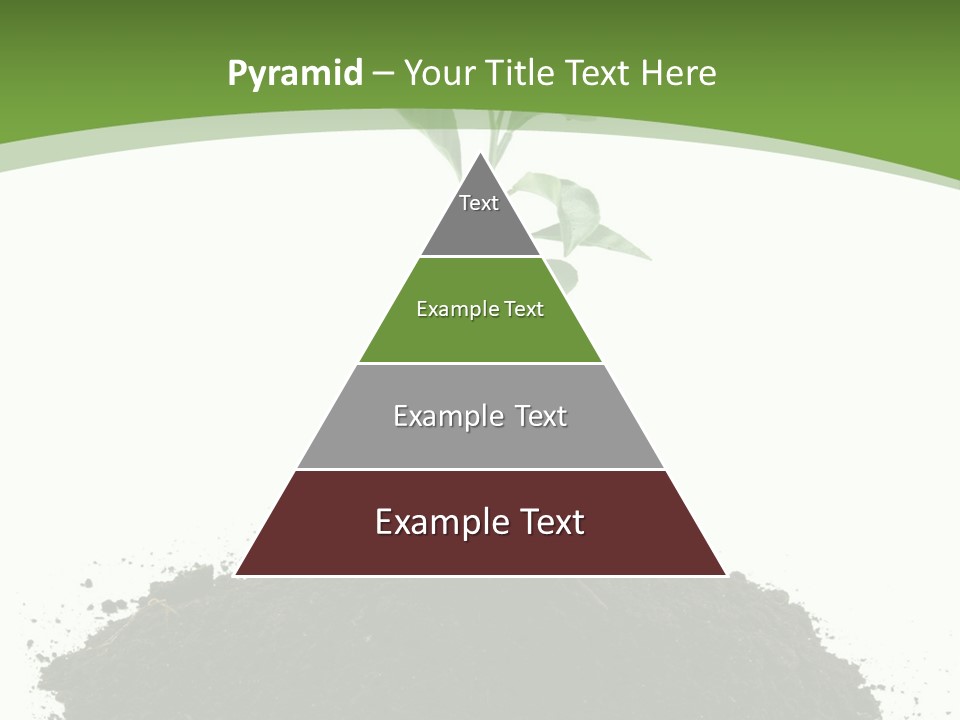 Pyramid – Your Title Text Here

Text

Example Text

Example Text

Example Text